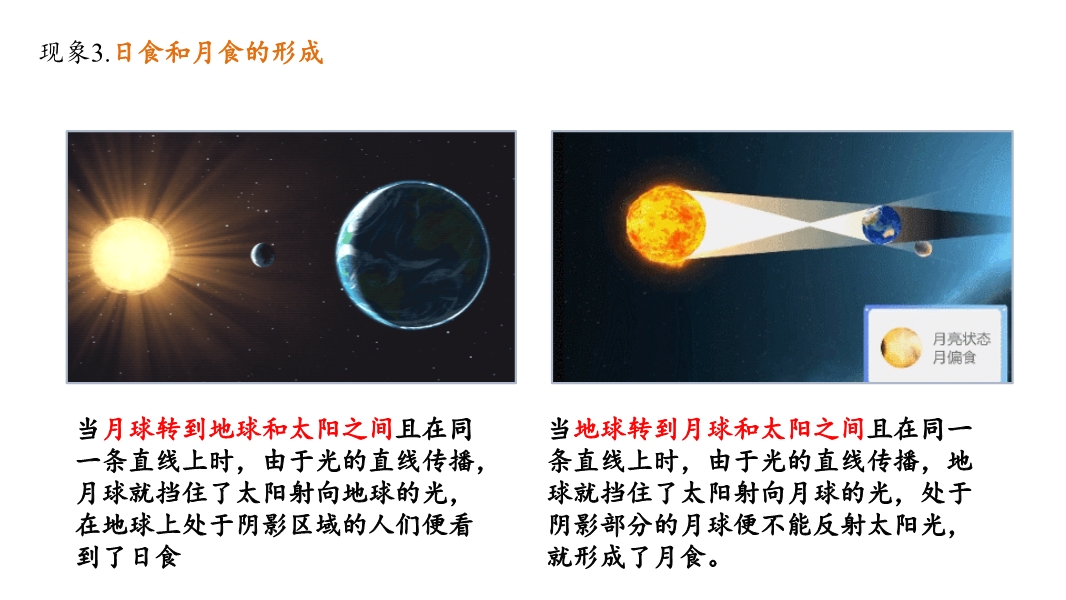 现象3.日食和月食的形成

月亮状态
月偏食

当月球转到地球和太阳之间且在同一条直线上时，由于光的直线传播，月球就挡住了太阳射向地球的光，在地球上处于阴影区域的人们便看到了日食

当地球转到月球和太阳之间且在同一条直线上时，由于光的直线传播，地球就挡住了太阳射向月球的光，处于阴影部分的月球便不能反射太阳光，就形成了月食。